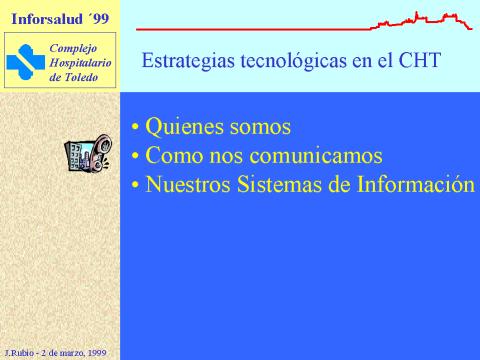 Inforsalud ´99

Complejo Hospitalario de Toledo

Estrategias tecnológicas en el CHT

• Quienes somos
• Como nos comunicamos
• Nuestros Sistemas de Información

J.Rubio - 2 de marzo, 1999